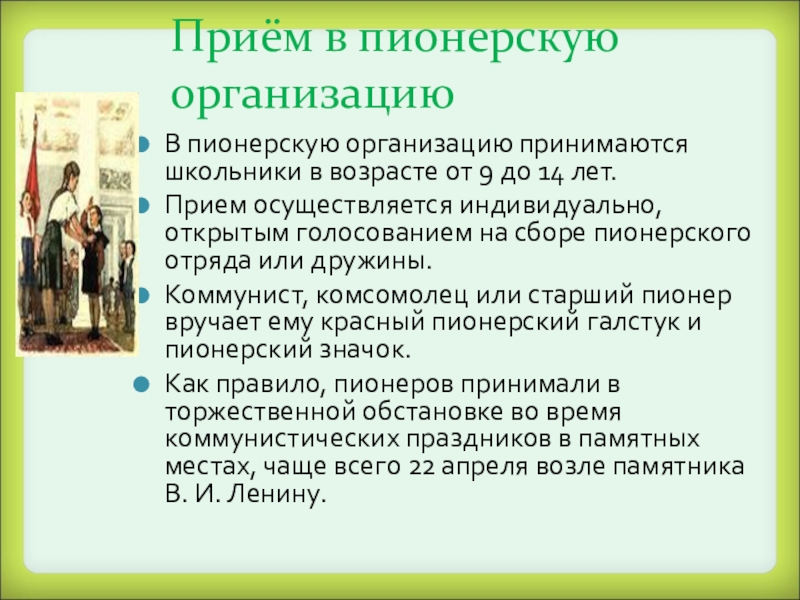 Приём в пионерскую организацию

В пионерскую организацию принимаются школьники в возрасте от 9 до 14 лет.

Прием осуществляется индивидуально, открытым голосованием на сборе пионерского отряда или дружины.

Коммунист, комсомолец или старший пионер вручает ему красный пионерский галстук и пионерский значок.

Как правило, пионеров принимали в торжественной обстановке во время коммунистических праздников в памятных местах, чаще всего 22 апреля возле памятника В. И. Ленину.